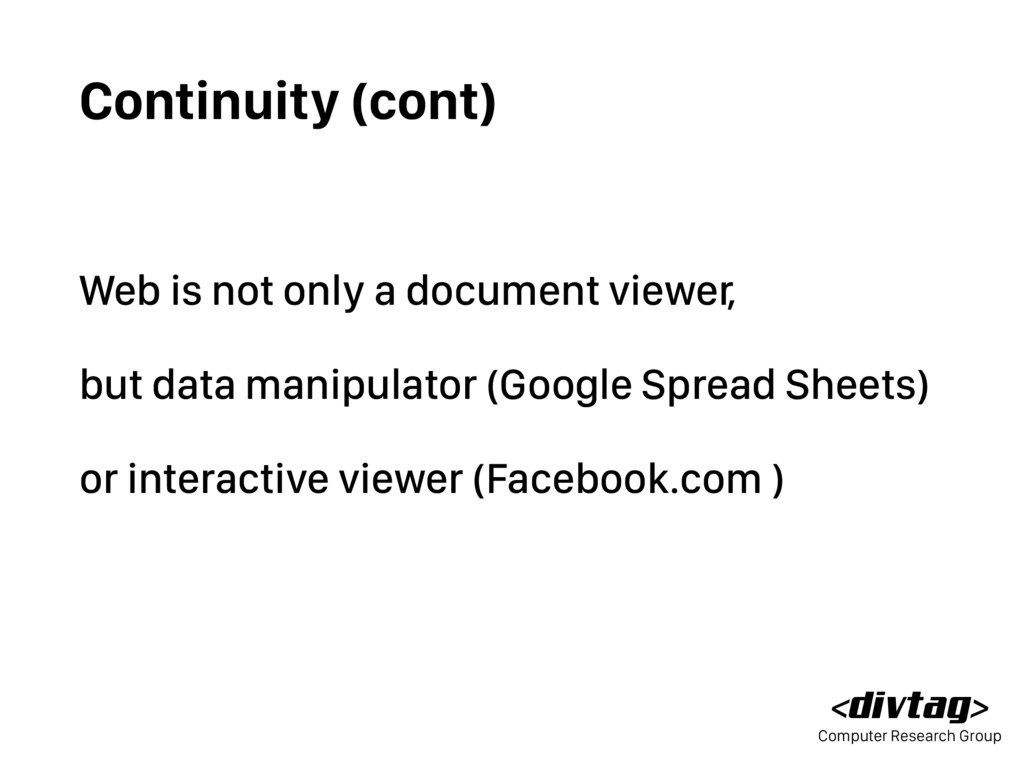 Continuity (cont)

Web is not only a document viewer,

but data manipulator (Google Spread Sheets)

or interactive viewer (Facebook.com )

<divtag>
Computer Research Group